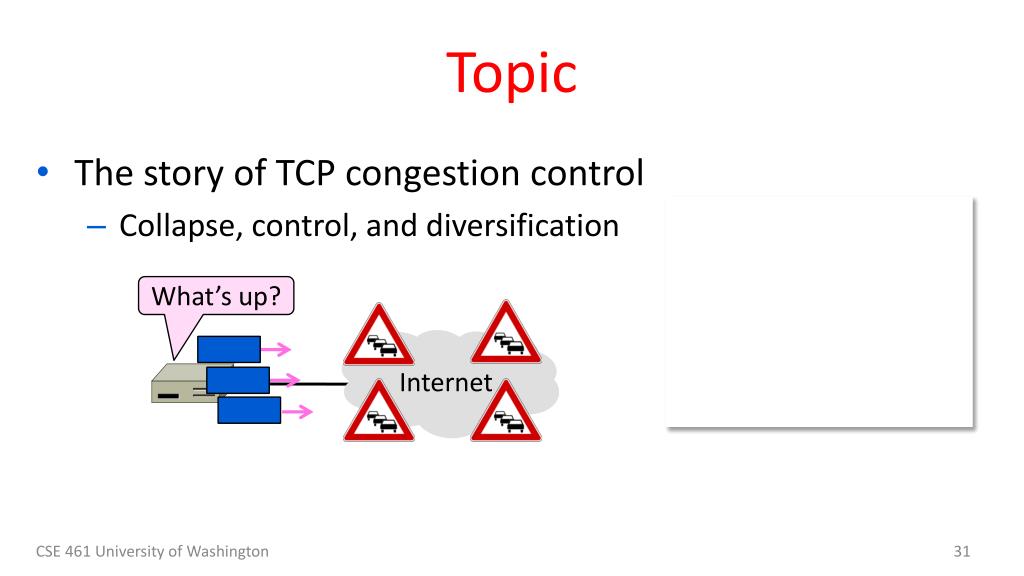 Topic

• The story of TCP congestion control
– Collapse, control, and diversification

What's up?

Internet

CSE 461 University of Washington

31